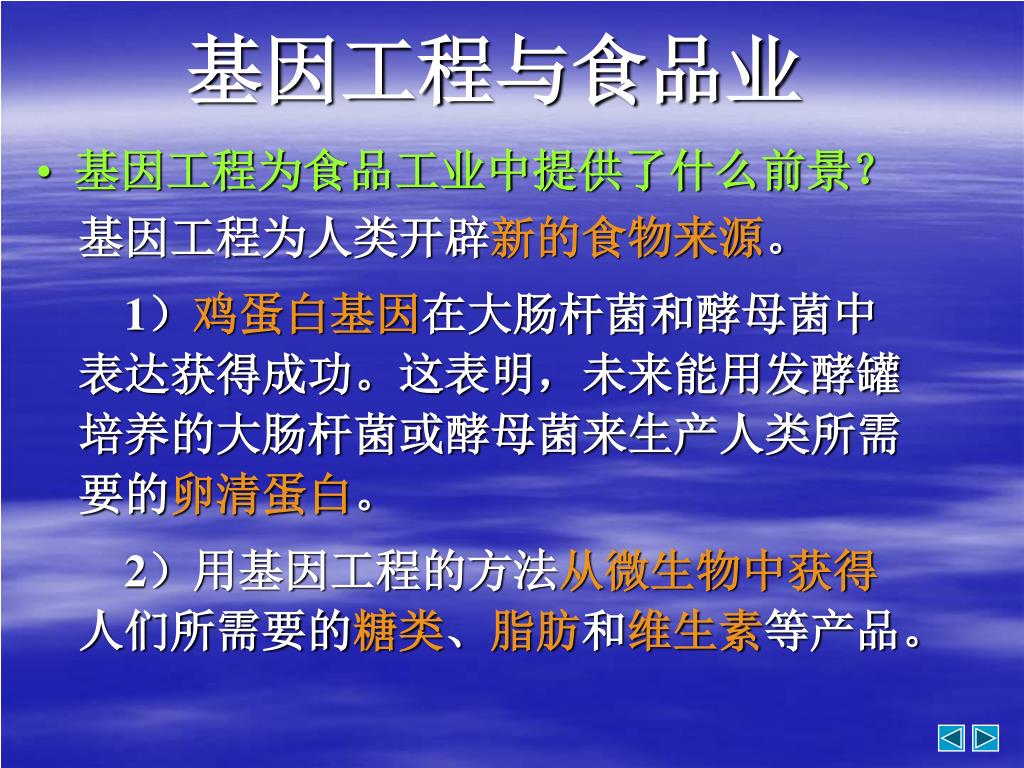 基因工程与食品业

• 基因工程为食品工业中提供了什么前景?

基因工程为人类开辟新的食物来源。

1）鸡蛋白基因在大肠杆菌和酵母菌中表达获得成功。这表明，未来能用发酵罐培养的大肠杆菌或酵母菌来生产人类所需要的卵清蛋白。

2）用基因工程的方法从微生物中获得人们所需要的糖类、脂肪和维生素等产品。